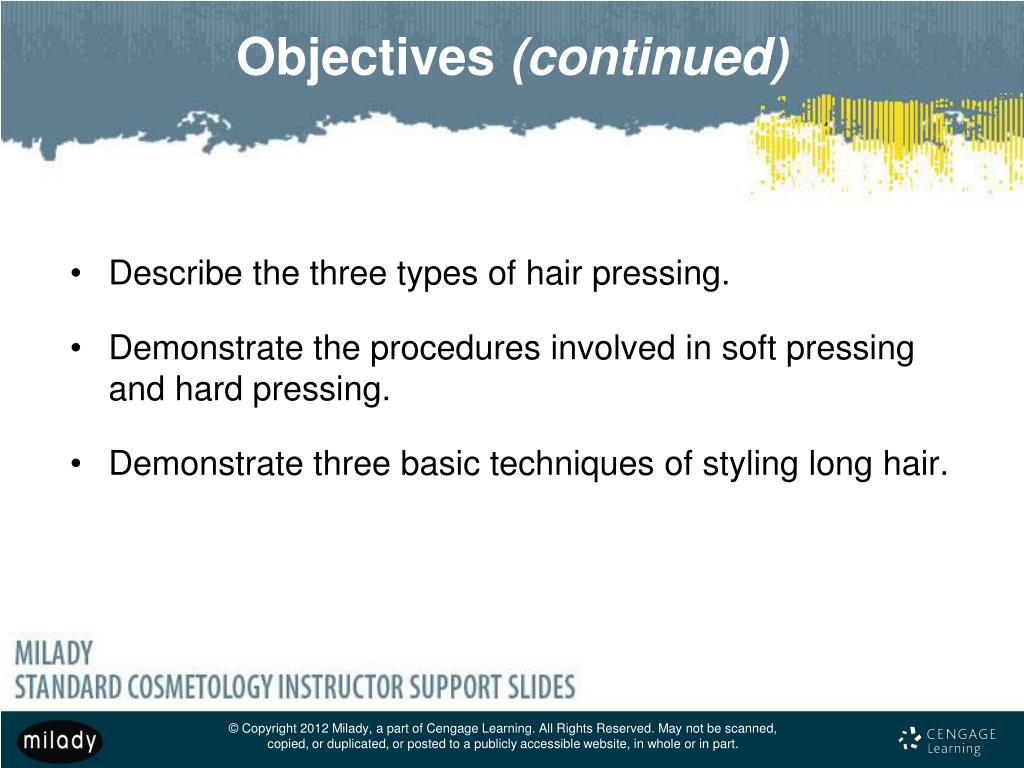 Objectives (continued)

• Describe the three types of hair pressing.

• Demonstrate the procedures involved in soft pressing and hard pressing.

• Demonstrate three basic techniques of styling long hair.

MILADY
STANDARD COSMETOLOGY INSTRUCTOR SUPPORT SLIDES

milady

© Copyright 2012 Milady, a part of Cengage Learning. All Rights Reserved. May not be scanned, copied, or duplicated, or posted to a publicly accessible website, in whole or in part.

CENGAGE Learning